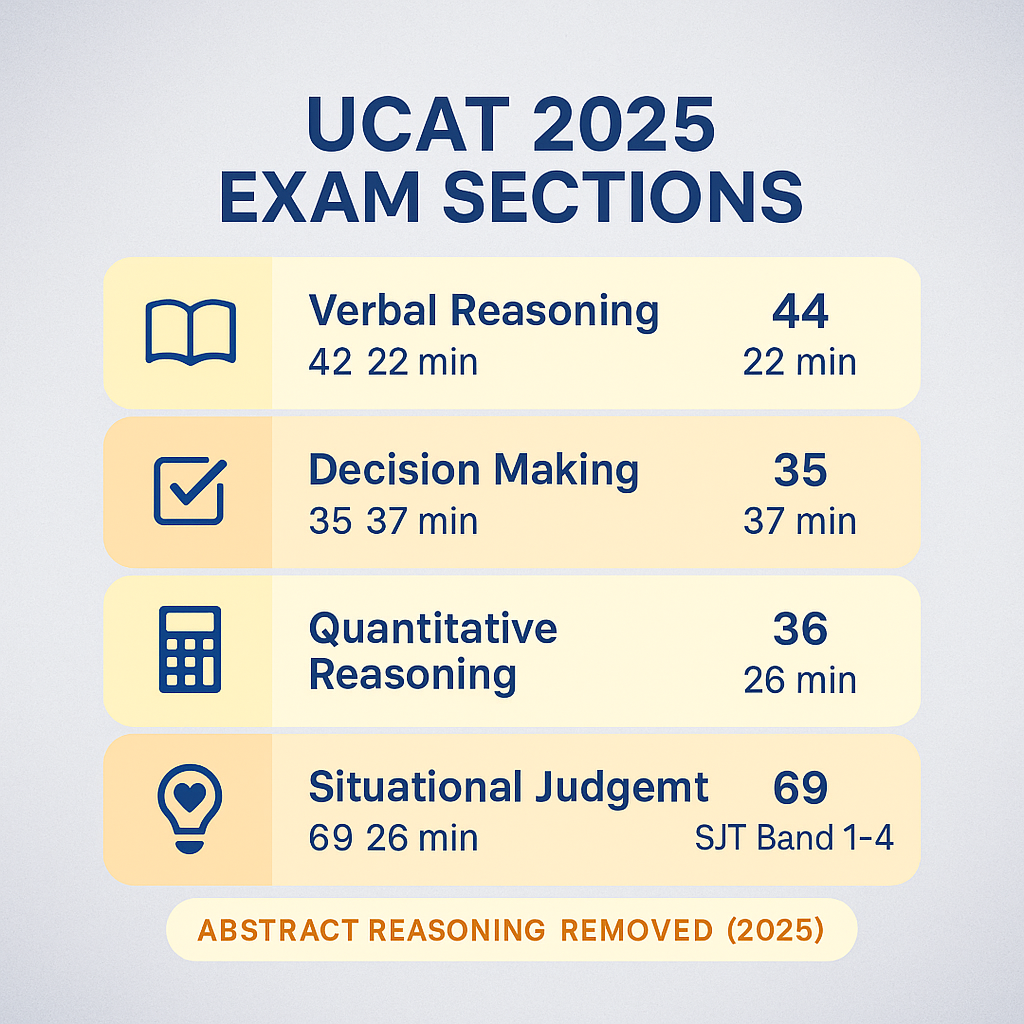 UCAT 2025
EXAM SECTIONS

Verbal Reasoning
42 22 min
44
22 min

Decision Making
35 37 min
35
37 min

Quantitative Reasoning
36
26 min

Situational Judgemt
69 26 min
69
SJT Band 1-4

ABSTRACT REASONING REMOVED (2025)